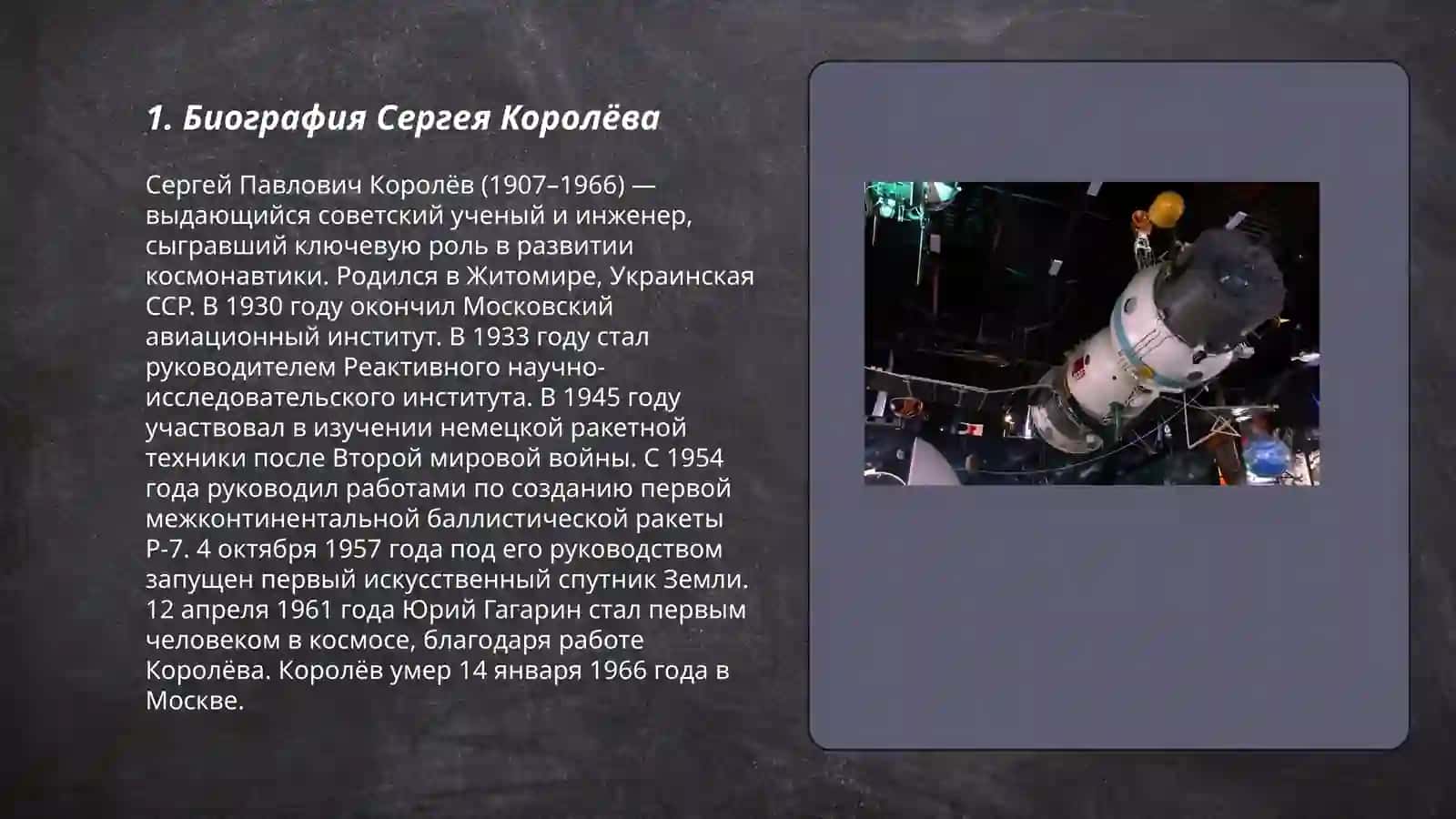 1. Биография Сергея Королёва

Сергей Павлович Королёв (1907–1966) — выдающийся советский ученый и инженер, сыгравший ключевую роль в развитии космонавтики. Родился в Житомире, Украинская ССР. В 1930 году окончил Московский авиационный институт. В 1933 году стал руководителем Реактивного научно-исследовательского института. В 1945 году участвовал в изучении немецкой ракетной техники после Второй мировой войны. С 1954 года руководил работами по созданию первой межконтинентальной баллистической ракеты Р-7. 4 октября 1957 года под его руководством запущен первый искусственный спутник Земли. 12 апреля 1961 года Юрий Гагарин стал первым человеком в космосе, благодаря работе Королёва. Королёв умер 14 января 1966 года в Москве.